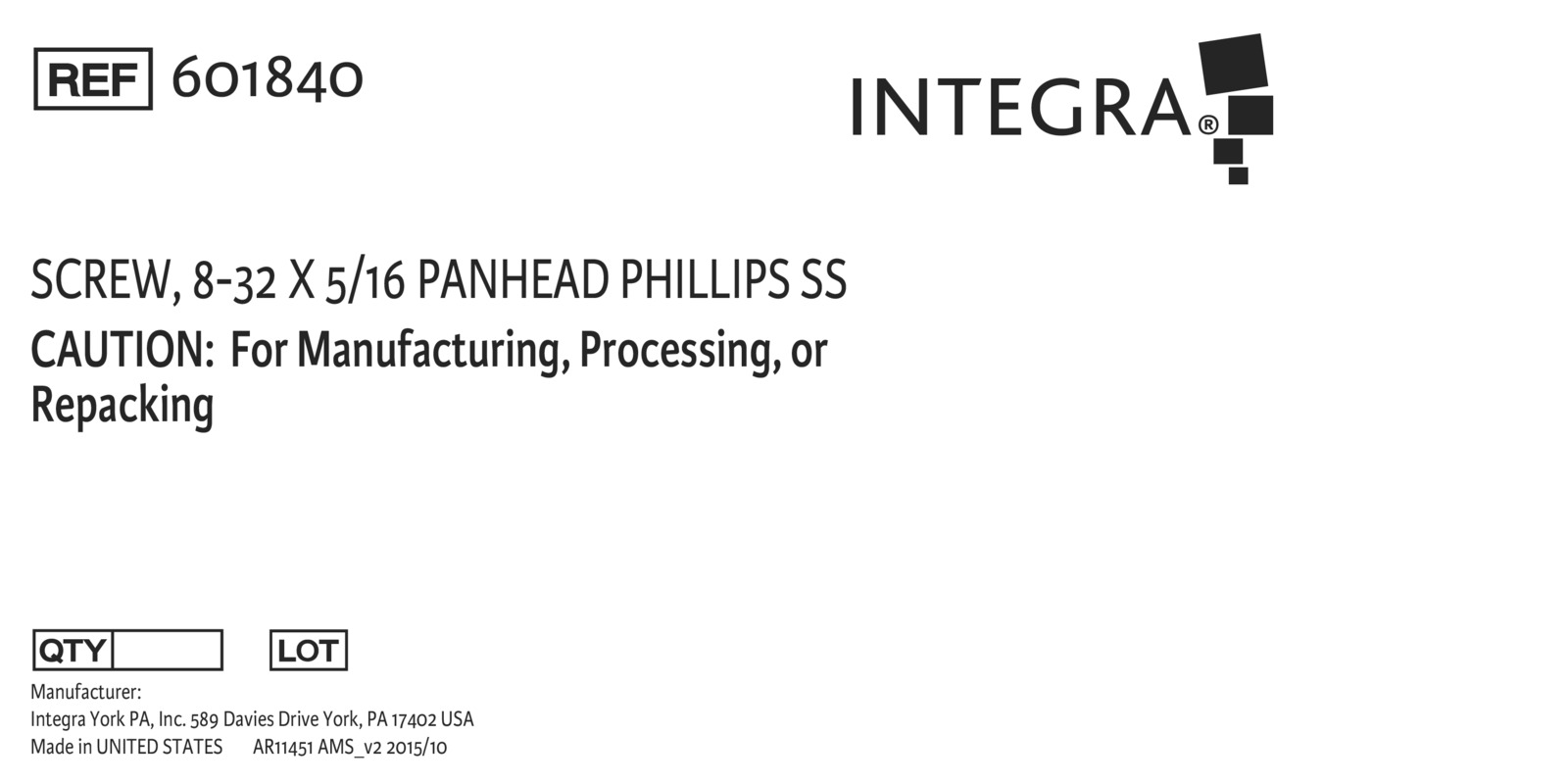 REF 601840

INTEGRA®

SCREW, 8-32 X 5/16 PANHEAD PHILLIPS SS

CAUTION: For Manufacturing, Processing, or Repacking

QTY

LOT

Manufacturer:
Integra York PA, Inc. 589 Davies Drive York, PA 17402 USA
Made in UNITED STATES AR11451 AMS_v2 2015/10